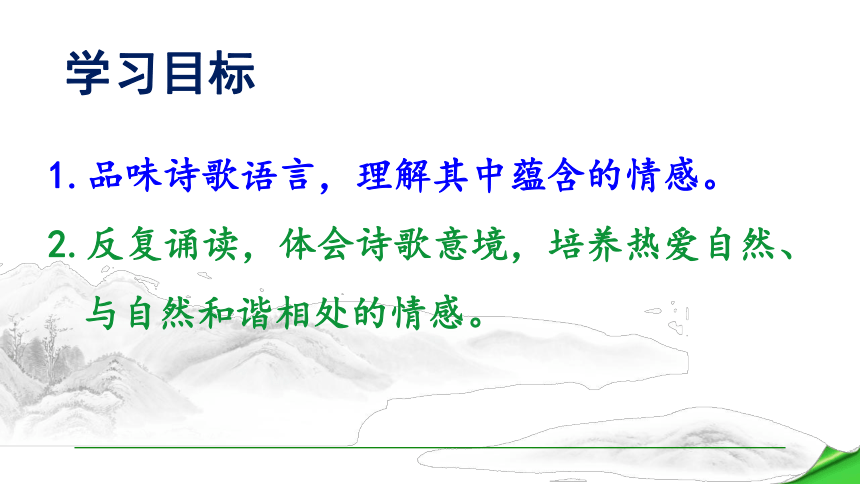 学习目标

1. 品味诗歌语言，理解其中蕴含的情感。

2. 反复诵读，体会诗歌意境，培养热爱自然、与自然和谐相处的情感。